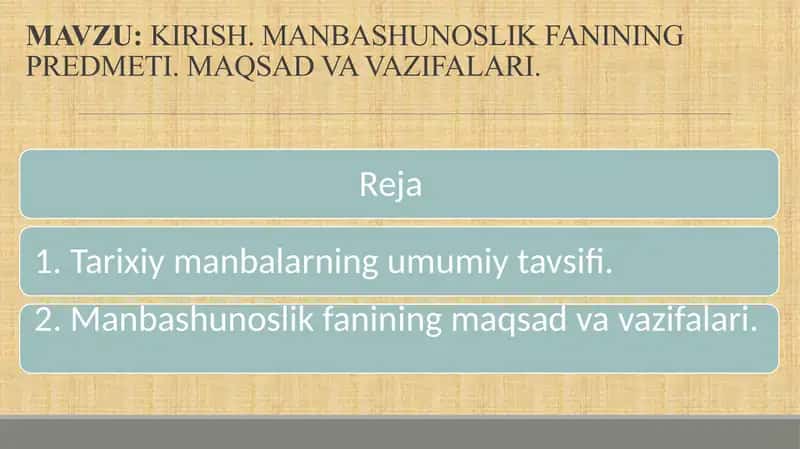 MAVZU: KIRISH. MANBASHUNOSLIK FANINING PREDMETI. MAQSAD VA VAZIFALARI.

Reja

1. Tarixiy manbalarning umumiy tavsifi.

2. Manbashunoslik fanining maqsad va vazifalari.